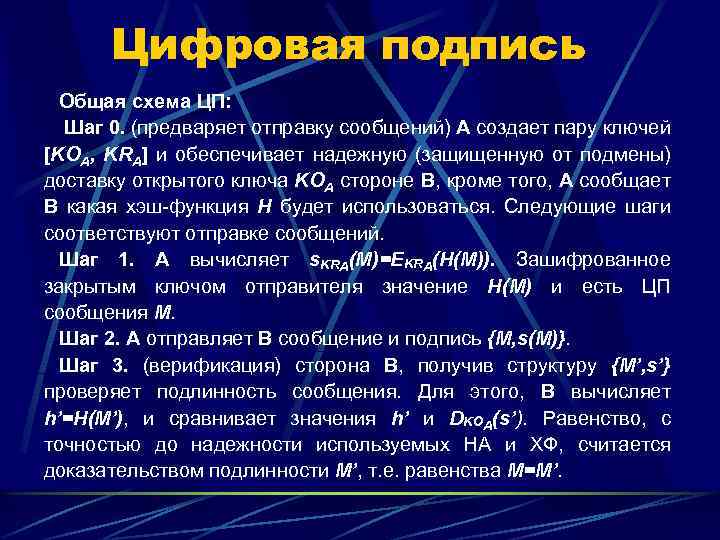 Цифровая подпись

Общая схема ЦП:

Шаг 0. (предваряет отправку сообщений) А создает пару ключей [$KO_A$, $KR_A$] и обеспечивает надежную (защищенную от подмены) доставку открытого ключа $KO_A$ стороне В, кроме того, А сообщает В какая хэш-функция H будет использоваться. Следующие шаги соответствуют отправке сообщений.

Шаг 1. А вычисляет $s_{KR_A}(M)=E_{KR_A}(H(M))$. Зашифрованное закрытым ключом отправителя значение H(M) и есть ЦП сообщения M.

Шаг 2. А отправляет В сообщение и подпись {M,s(M)}.

Шаг 3. (верификация) сторона В, получив структуру {M',s'} проверяет подлинность сообщения. Для этого, В вычисляет h'=H(M'), и сравнивает значения h' и $D_{KO_A}(s')$. Равенство, с точностью до надежности используемых НА и ХФ, считается доказательством подлинности M', т.е. равенства M=M'.